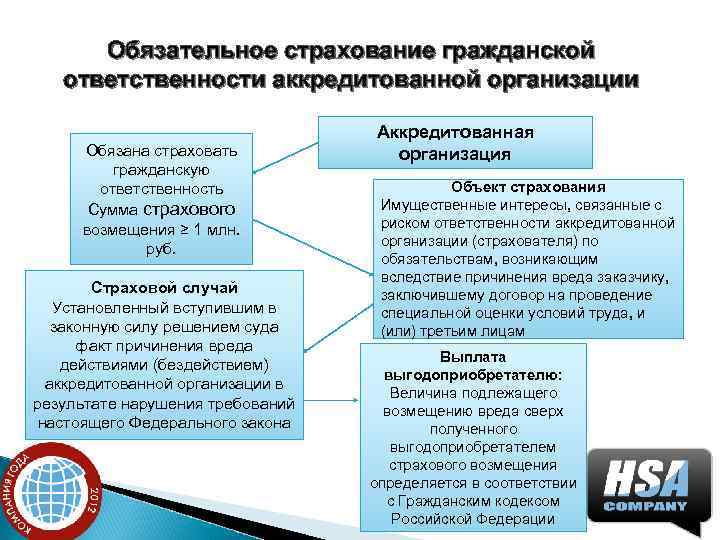 Обязательное страхование гражданской ответственности аккредитованной организации

Аккредитованная организация

Обязана страховать гражданскую ответственность
Сумма страхового возмещения ≥ 1 млн. руб.

Объект страхования
Имущественные интересы, связанные с риском ответственности аккредитованной организации (страхователя) по обязательствам, возникающим вследствие причинения вреда заказчику, заключившему договор на проведение специальной оценки условий труда, и (или) третьим лицам

Страховой случай
Установленный вступившим в законную силу решением суда факт причинения вреда действиями (бездействием) аккредитованной организации в результате нарушения требований настоящего Федерального закона

Выплата выгодоприобретателю:
Величина подлежащего возмещению вреда сверх полученного выгодоприобретателем страхового возмещения определяется в соответствии с Гражданским кодексом Российской Федерации

КОМПАНИЯ ГОДА 2012

HSA COMPANY